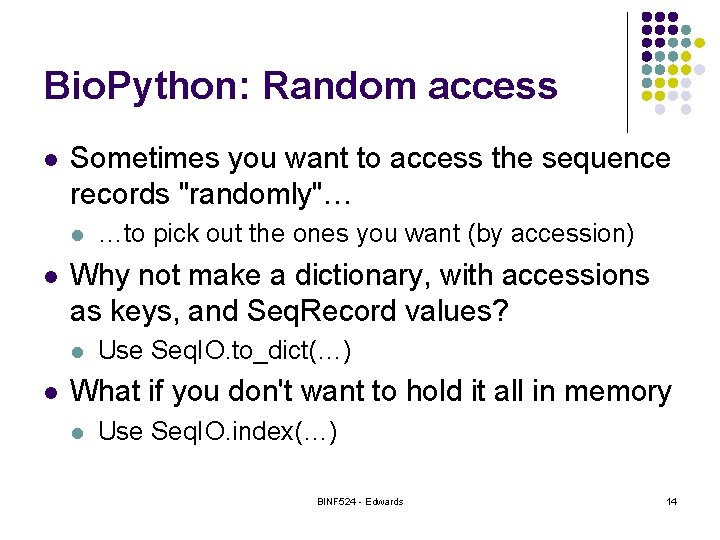 BioPython: Random access

- Sometimes you want to access the sequence records "randomly"…
  - …to pick out the ones you want (by accession)
- Why not make a dictionary, with accessions as keys, and SeqRecord values?
  - Use SeqIO.to_dict(…)
- What if you don't want to hold it all in memory
  - Use SeqIO.index(…)

BINF524 - Edwards

14